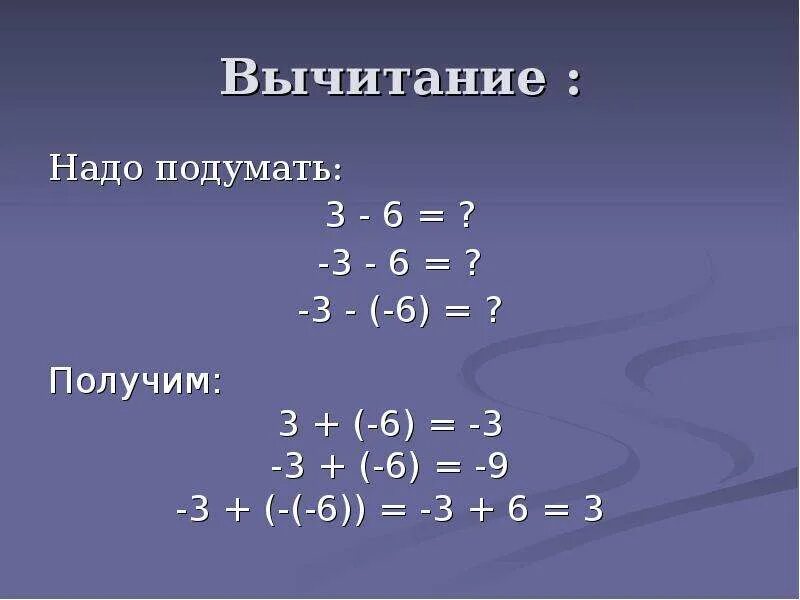 Вычитание :

Надо подумать:

$3 - 6 = ?$

$-3 - 6 = ?$

$-3 - (-6) = ?$

Получим:

$3 + (-6) = -3$

$-3 + (-6) = -9$

$-3 + (-(-6)) = -3 + 6 = 3$